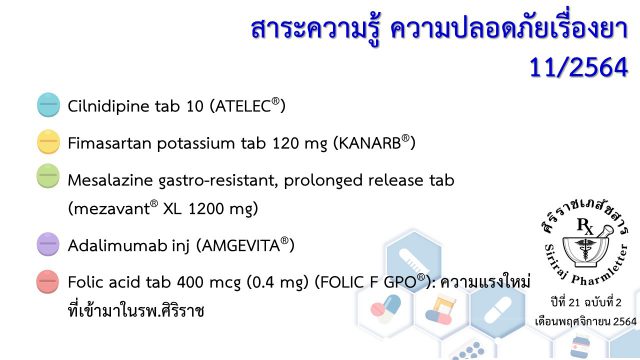 สาระความรู้ ความปลอดภัยเรื่องยา 11/2564

Cilnidipine tab 10 (ATELEC®)

Fimasartan potassium tab 120 mg (KANARB®)

Mesalazine gastro-resistant, prolonged release tab (mezavant® XL 1200 mg)

Adalimumab inj (AMGEVITA®)

Folic acid tab 400 mcg (0.4 mg) (FOLIC F GPO®): ความแรงใหม่ที่เข้ามาในรพ.ศิริราช

ศิริราชเภสัชสาร
Rx
Siriraj Pharmletter
ปีที่ 21 ฉบับที่ 2
เดือนพฤศจิกายน 2564